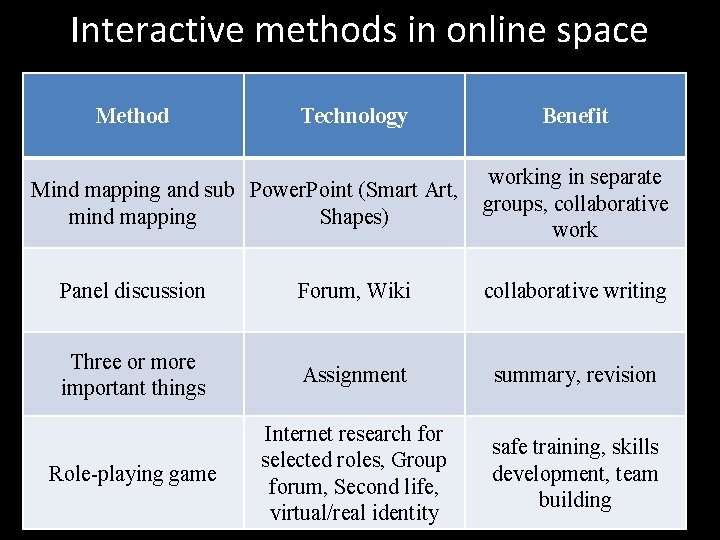 Interactive methods in online space

| Method | Technology | Benefit |
|---|---|---|
| Mind mapping and sub mind mapping | PowerPoint (Smart Art, Shapes) | working in separate groups, collaborative work |
| Panel discussion | Forum, Wiki | collaborative writing |
| Three or more important things | Assignment | summary, revision |
| Role-playing game | Internet research for selected roles, Group forum, Second life, virtual/real identity | safe training, skills development, team building |